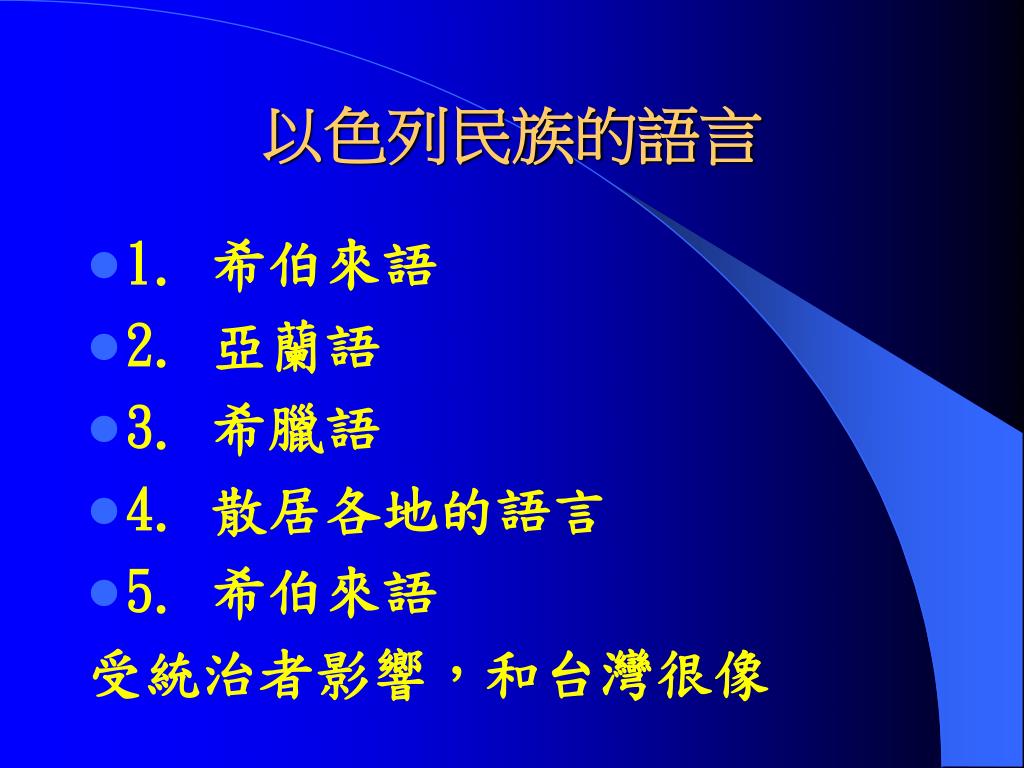 以色列民族的語言

1. 希伯來語
2. 亞蘭語
3. 希臘語
4. 散居各地的語言
5. 希伯來語

受統治者影響，和台灣很像